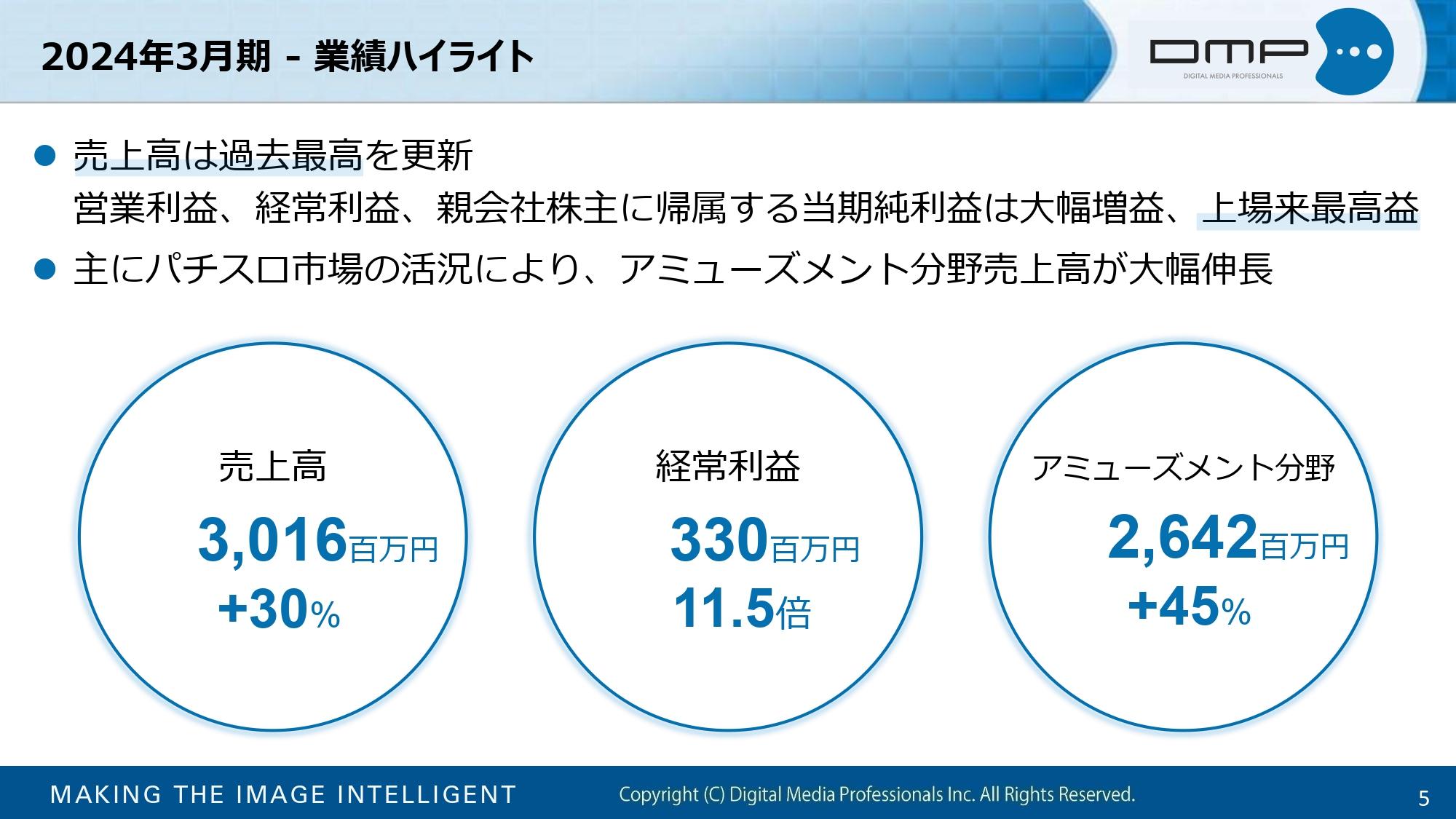 2024年3月期 - 業績ハイライト

DMP
DIGITAL MEDIA PROFESSIONALS

● 売上高は過去最高を更新
営業利益、経常利益、親会社株主に帰属する当期純利益は大幅増益、上場来最高益

● 主にパチスロ市場の活況により、アミューズメント分野売上高が大幅伸長

売上高
3,016百万円
+30%

経常利益
330百万円
11.5倍

アミューズメント分野
2,642百万円
+45%

MAKING THE IMAGE INTELLIGENT
Copyright (C) Digital Media Professionals Inc. All Rights Reserved.
5